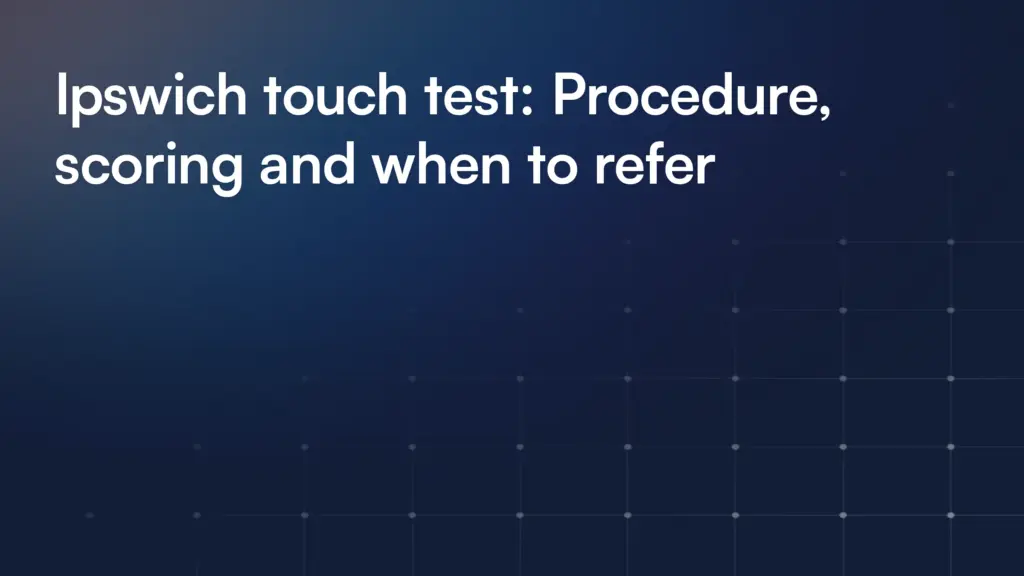 Ipswich touch test: Procedure, scoring and when to refer